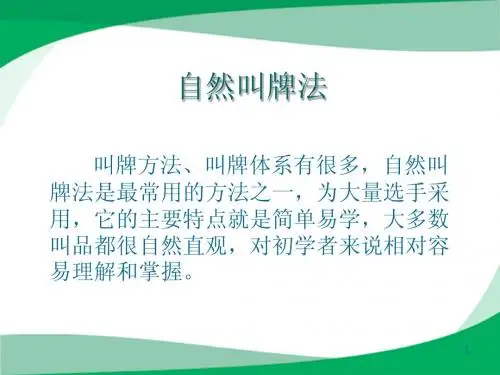 自然叫牌法

叫牌方法、叫牌体系有很多，自然叫牌法是最常用的方法之一，为大量选手采用，它的主要特点就是简单易学，大多数叫品都很自然直观，对初学者来说相对容易理解和掌握。

1